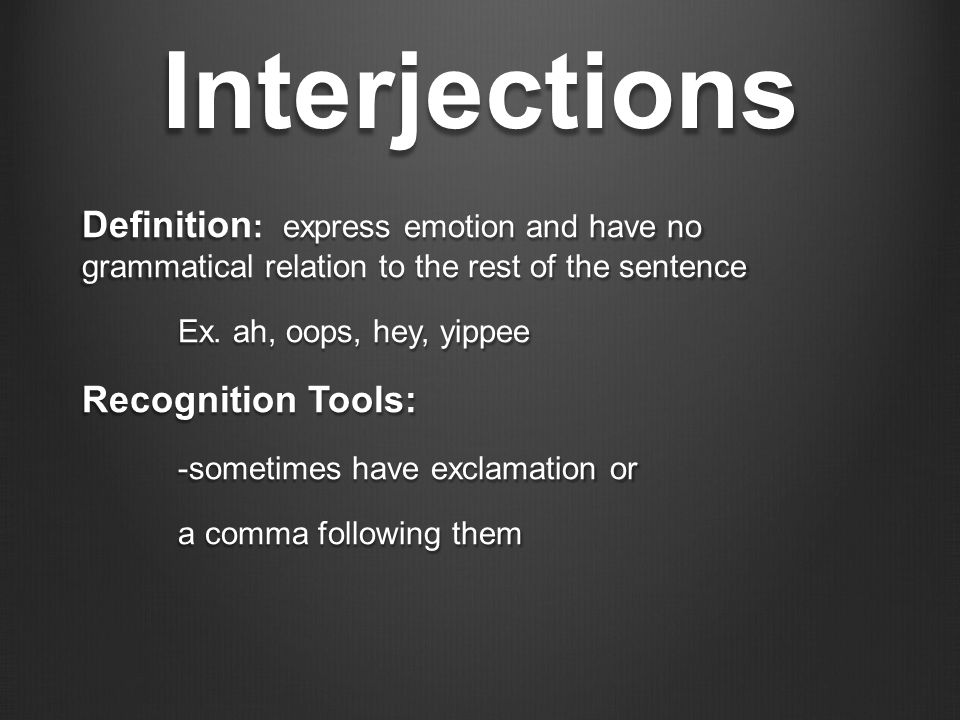 Interjections

Definition: express emotion and have no grammatical relation to the rest of the sentence

Ex. ah, oops, hey, yippee

Recognition Tools:

-sometimes have exclamation or a comma following them